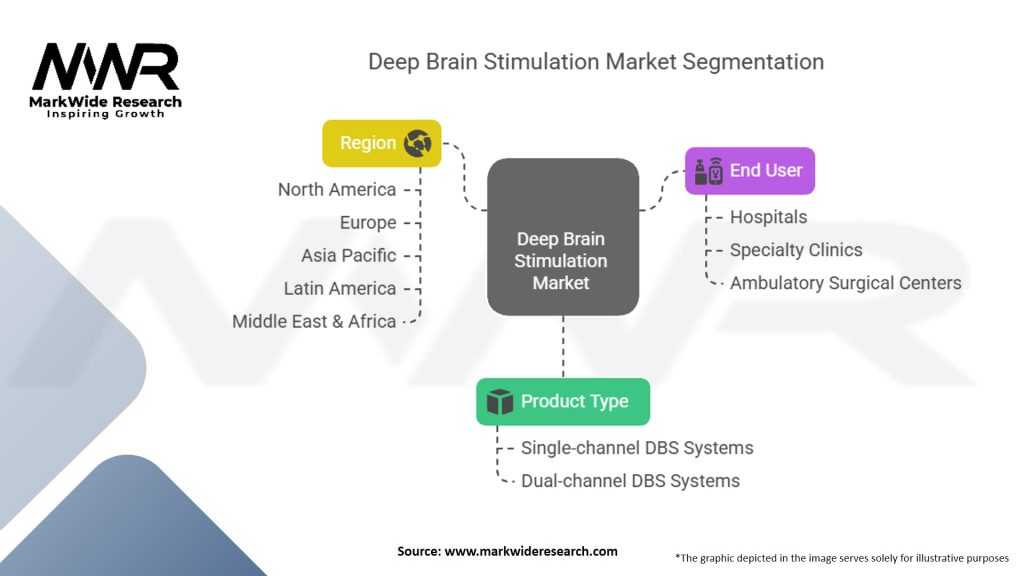 MWR
MarkWide Research
Inspiring Growth

Deep Brain Stimulation Market Segmentation

Region
North America
Europe
Asia Pacific
Latin America
Middle East & Africa

Deep Brain Stimulation Market

End User
Hospitals
Specialty Clinics
Ambulatory Surgical Centers

Product Type
Single-channel DBS Systems
Dual-channel DBS Systems

Source: www.markwideresearch.com

*The graphic depicted in the image serves solely for illustrative purposes